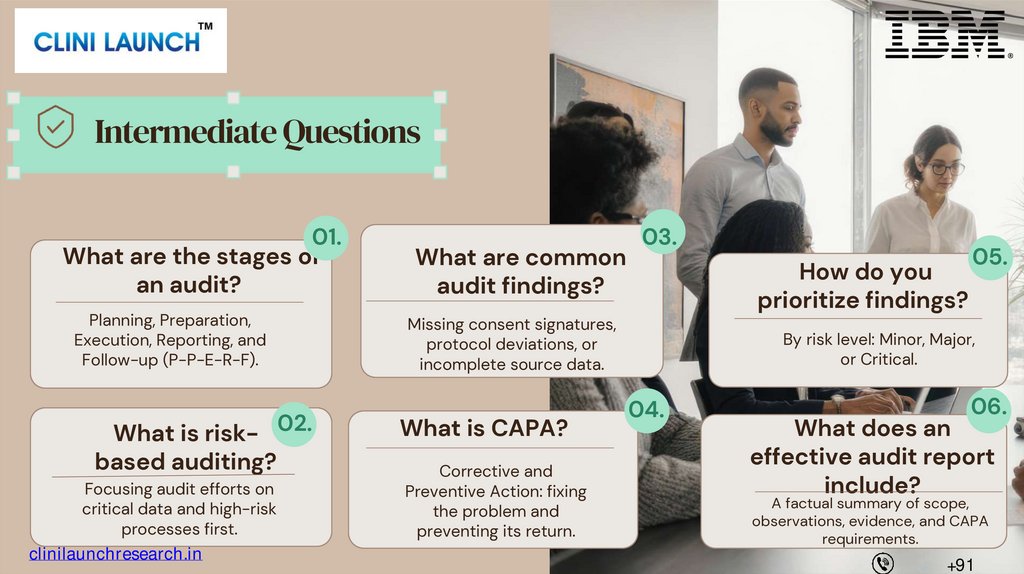 CLINI LAUNCH™

IBM

Intermediate Questions

01.
What are the stages of an audit?
Planning, Preparation, Execution, Reporting, and Follow-up (P-P-E-R-F).

02.
What is risk-based auditing?
Focusing audit efforts on critical data and high-risk processes first.

03.
What are common audit findings?
Missing consent signatures, protocol deviations, or incomplete source data.

04.
What is CAPA?
Corrective and Preventive Action: fixing the problem and preventing its return.

05.
How do you prioritize findings?
By risk level: Minor, Major, or Critical.

06.
What does an effective audit report include?
A factual summary of scope, observations, evidence, and CAPA requirements.

clinilaunchresearch.in

+91